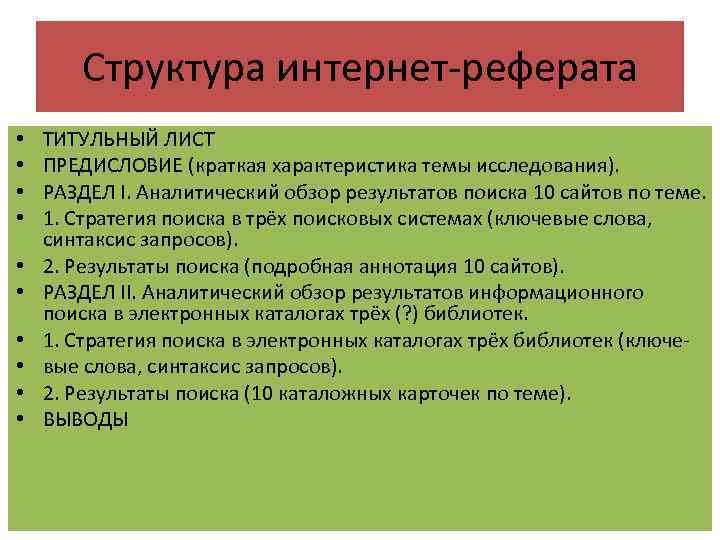 Структура интернет-реферата

• ТИТУЛЬНЫЙ ЛИСТ
• ПРЕДИСЛОВИЕ (краткая характеристика темы исследования).
• РАЗДЕЛ I. Аналитический обзор результатов поиска 10 сайтов по теме.
• 1. Стратегия поиска в трёх поисковых системах (ключевые слова, синтаксис запросов).
• 2. Результаты поиска (подробная аннотация 10 сайтов).
• РАЗДЕЛ II. Аналитический обзор результатов информационного поиска в электронных каталогах трёх (?) библиотек.
• 1. Стратегия поиска в электронных каталогах трёх библиотек (ключе-
• вые слова, синтаксис запросов).
• 2. Результаты поиска (10 каталожных карточек по теме).
• ВЫВОДЫ